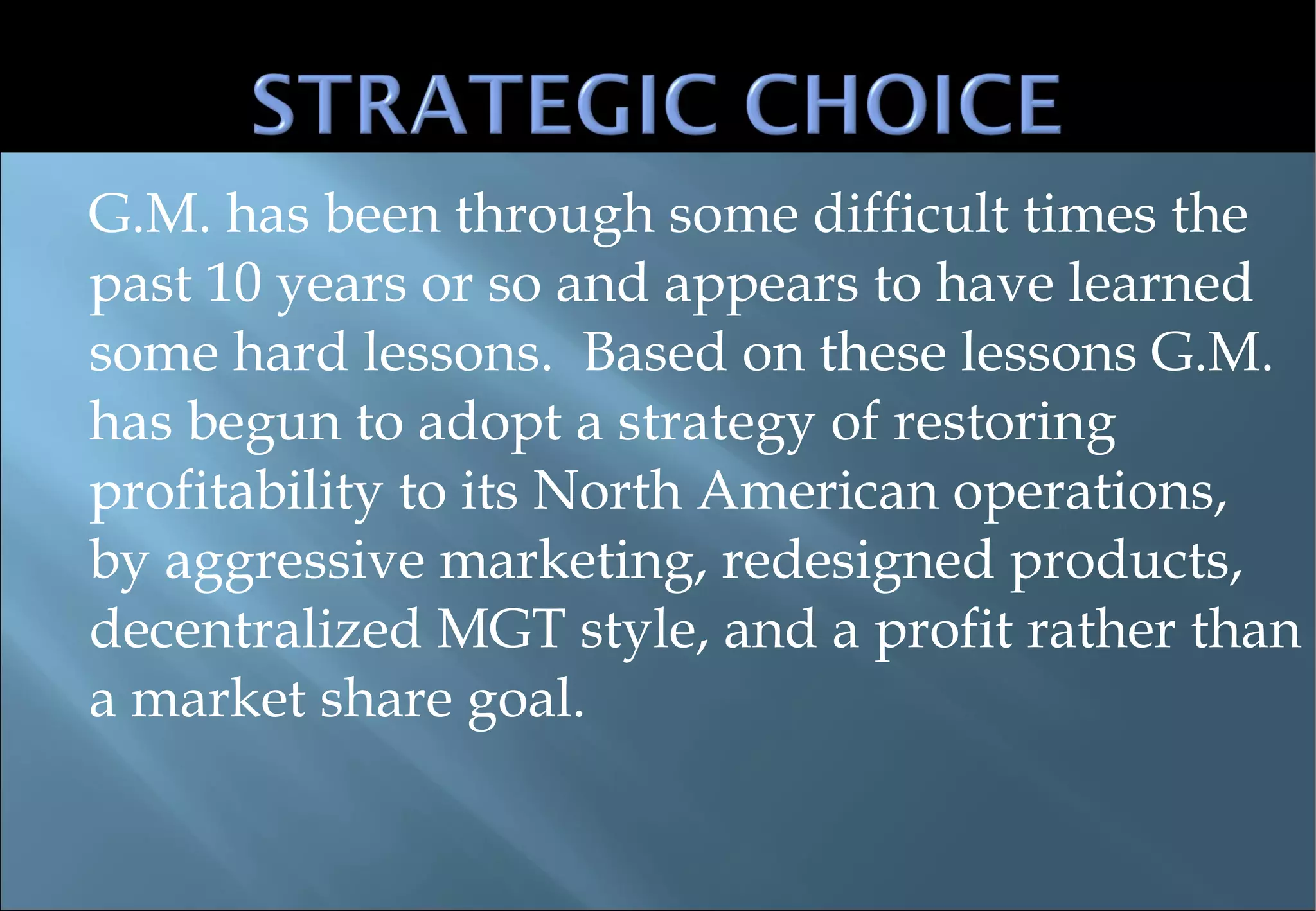 STRATEGIC CHOICE

G.M. has been through some difficult times the past 10 years or so and appears to have learned some hard lessons. Based on these lessons G.M. has begun to adopt a strategy of restoring profitability to its North American operations, by aggressive marketing, redesigned products, decentralized MGT style, and a profit rather than a market share goal.